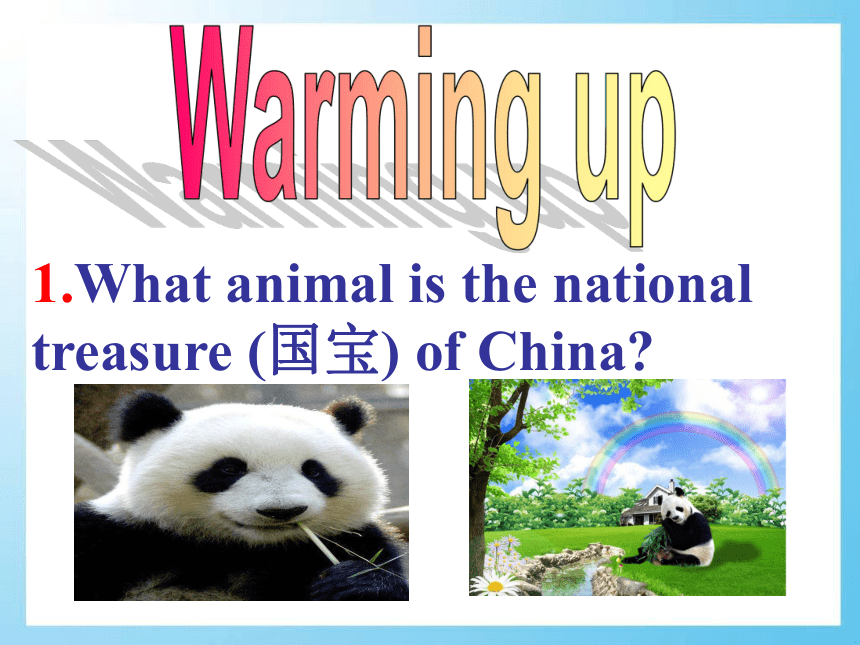 Warming up

1.What animal is the national treasure (国宝) of China?